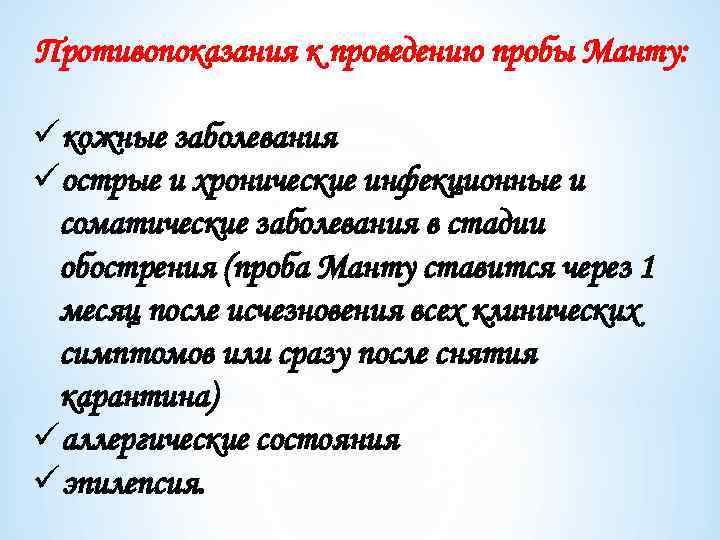 Противопоказания к проведению пробы Манту:

✓ кожные заболевания
✓ острые и хронические инфекционные и соматические заболевания в стадии обострения (проба Манту ставится через 1 месяц после исчезновения всех клинических симптомов или сразу после снятия карантина)
✓ аллергические состояния
✓ эпилепсия.